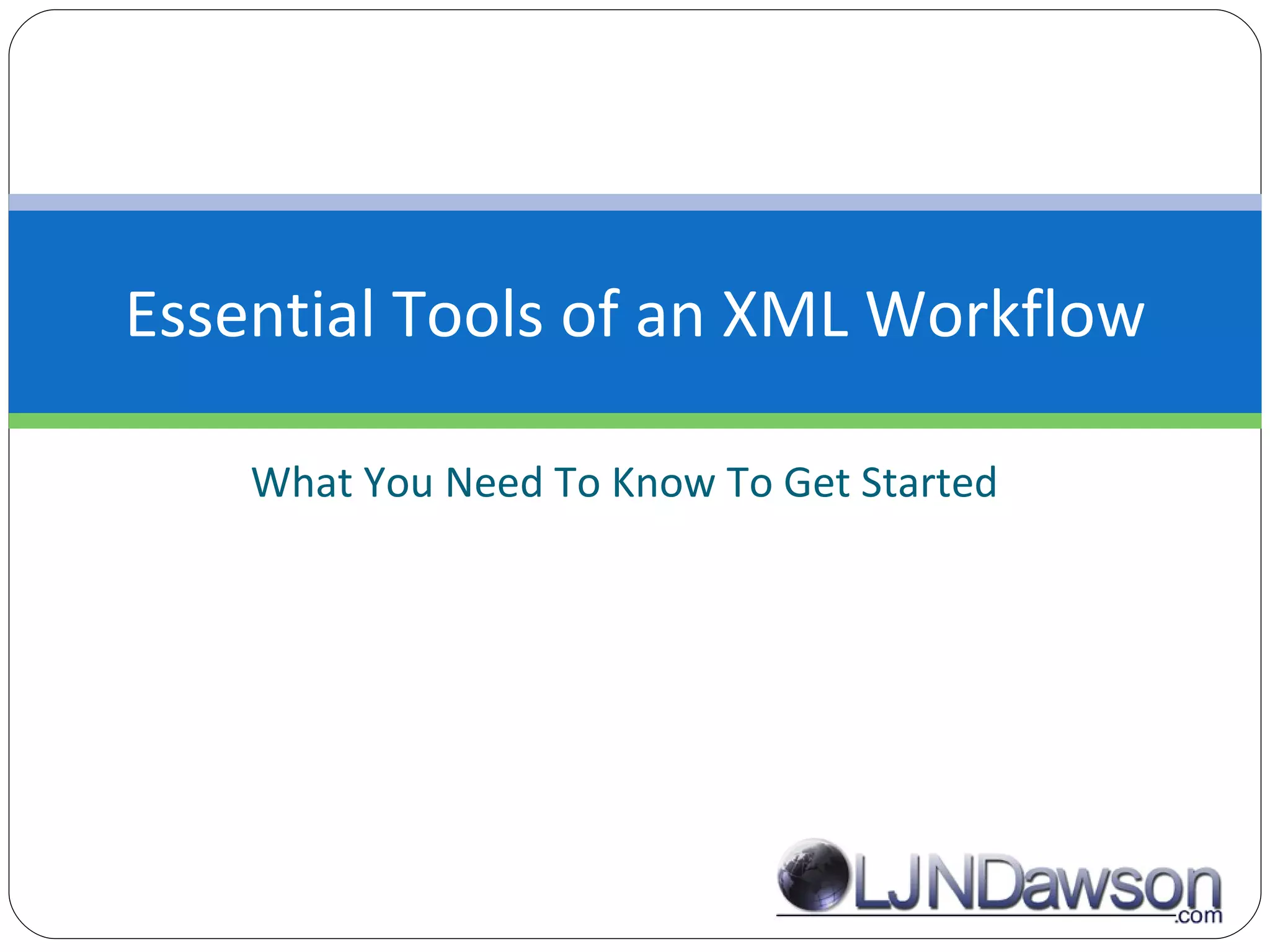 Essential Tools of an XML Workflow

What You Need To Know To Get Started

LJNDawson.com